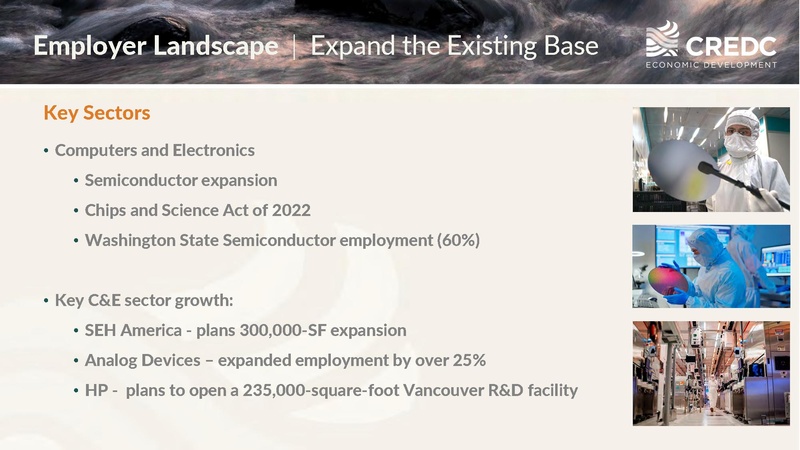 Employer Landscape | Expand the Existing Base

CREDC
ECONOMIC DEVELOPMENT

Key Sectors

• Computers and Electronics
• Semiconductor expansion
• Chips and Science Act of 2022
• Washington State Semiconductor employment (60%)

• Key C&E sector growth:
• SEH America - plans 300,000-SF expansion
• Analog Devices – expanded employment by over 25%
• HP - plans to open a 235,000-square-foot Vancouver R&D facility